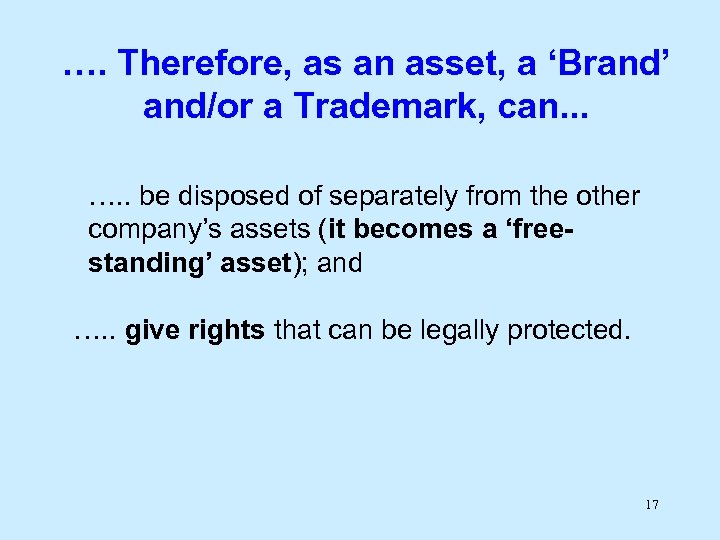 …. Therefore, as an asset, a ‘Brand’ and/or a Trademark, can...

….. be disposed of separately from the other company’s assets (it becomes a ‘free-standing’ asset); and

….. give rights that can be legally protected.

17